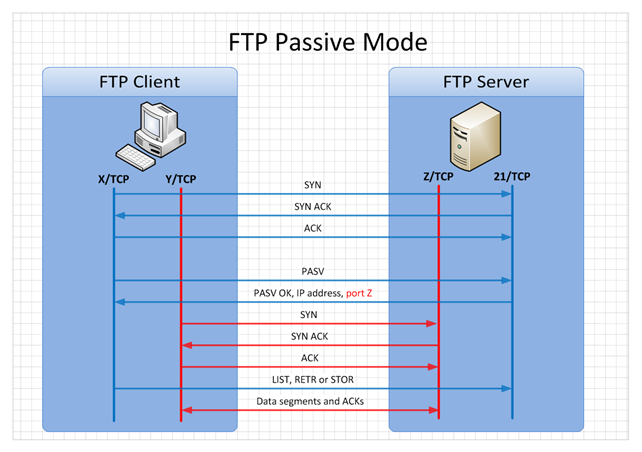 FTP Passive Mode

FTP Client

FTP Server

X/TCP
Y/TCP
Z/TCP
21/TCP

SYN
SYN ACK
ACK
PASV
PASV OK, IP address, port Z
SYN
SYN ACK
ACK
LIST, RETR or STOR
Data segments and ACKs